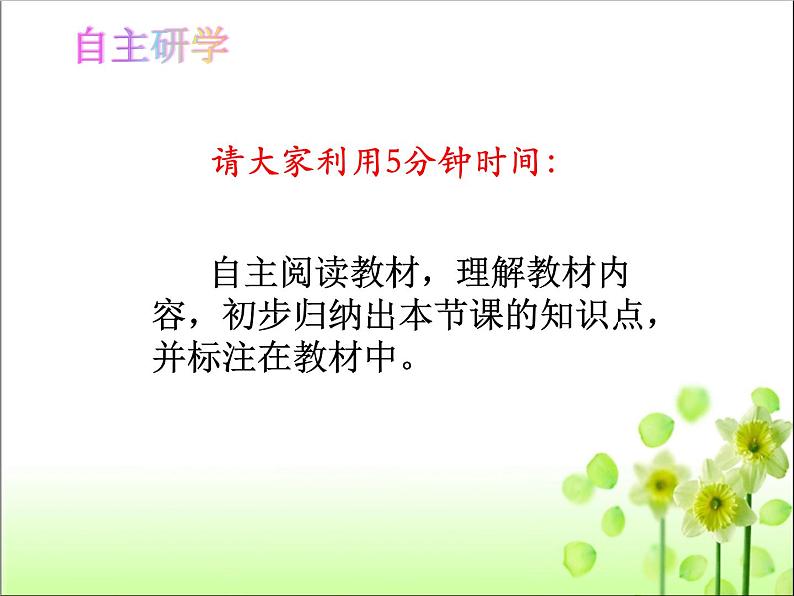 自主研学

请大家利用5分钟时间：

自主阅读教材，理解教材内容，初步归纳出本节课的知识点，并标注在教材中。